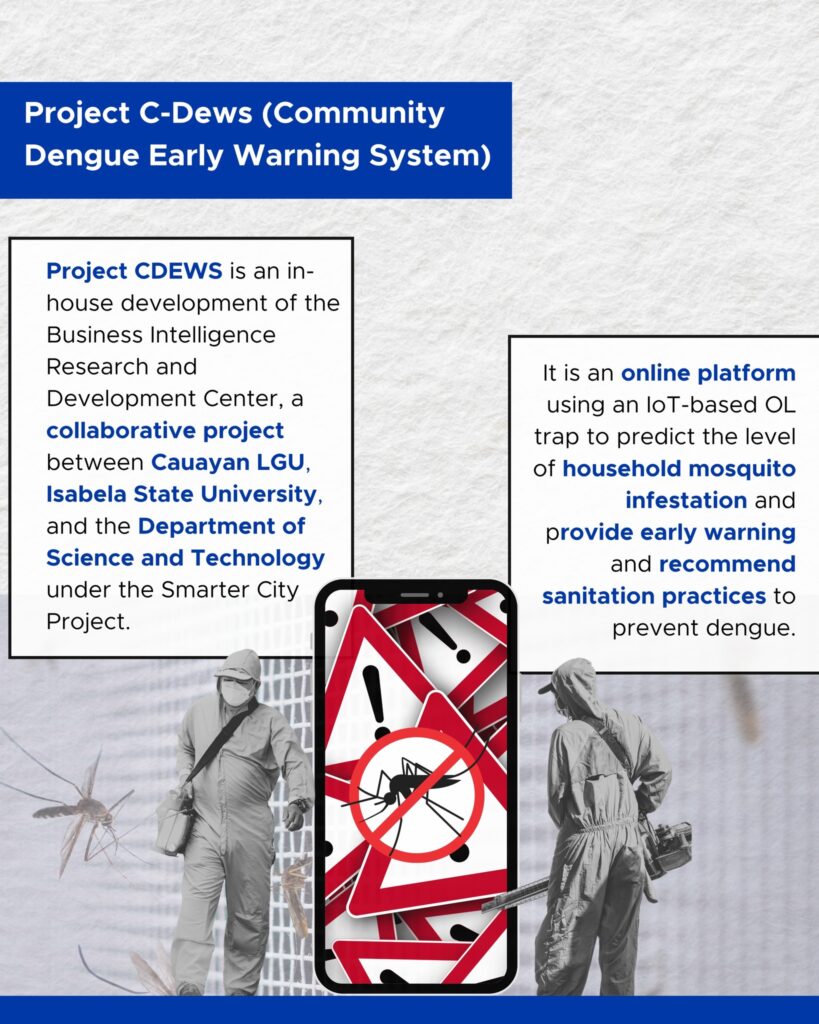 Project C-Dews (Community Dengue Early Warning System)

Project CDEWS is an in-house development of the Business Intelligence Research and Development Center, a collaborative project between Cauayan LGU, Isabela State University, and the Department of Science and Technology under the Smarter City Project.

It is an online platform using an IoT-based OL trap to predict the level of household mosquito infestation and provide early warning and recommend sanitation practices to prevent dengue.